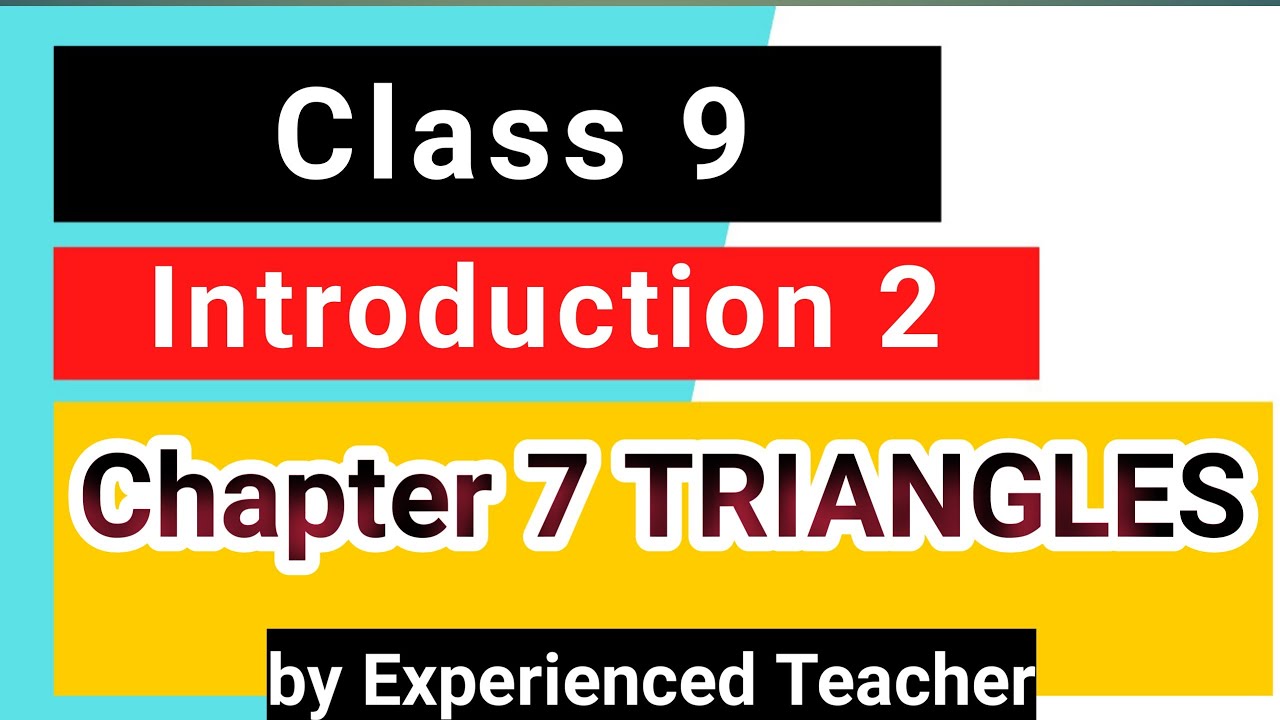 Class 9

Introduction 2

Chapter 7 TRIANGLES

by Experienced Teacher